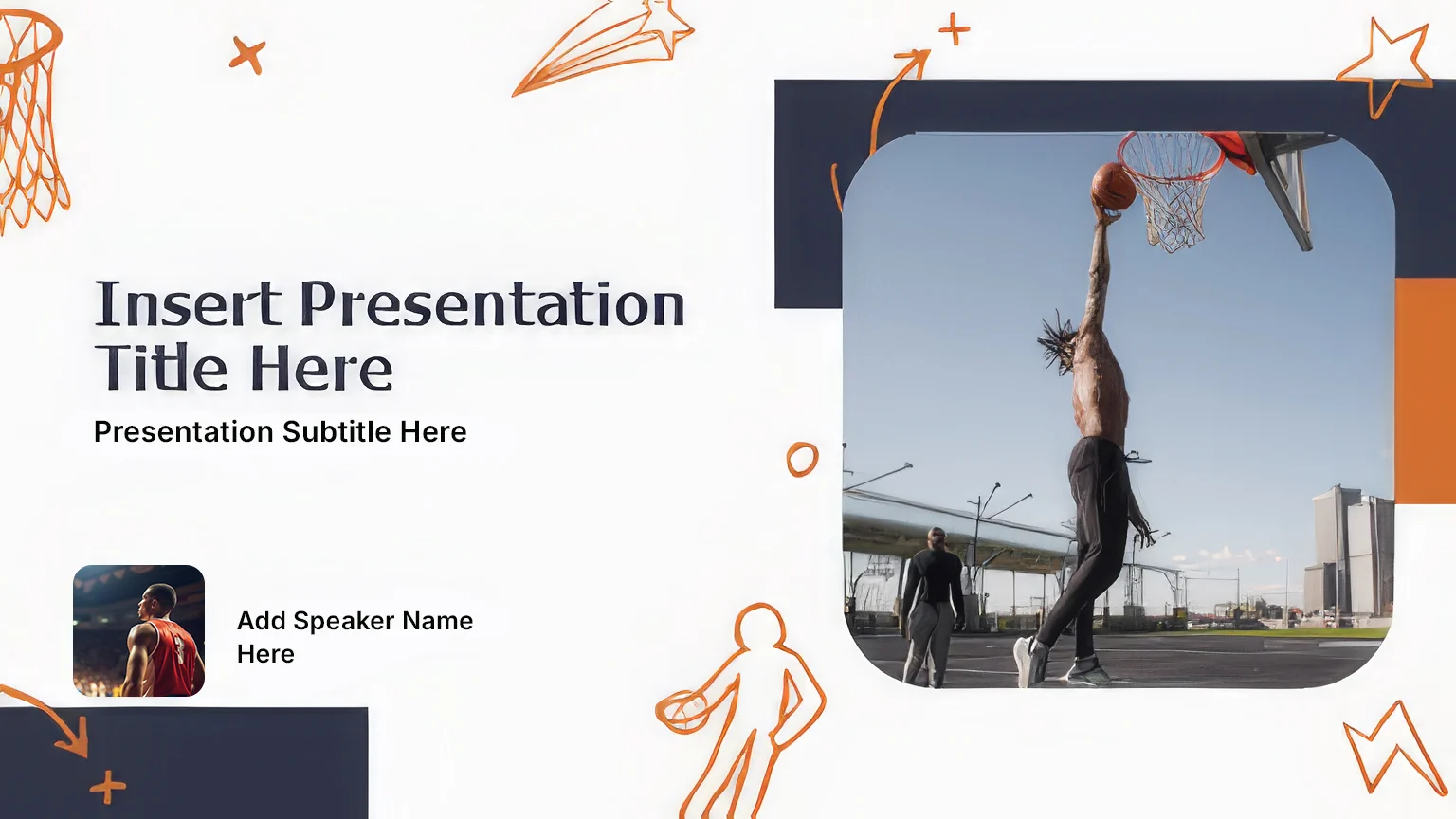 Insert Presentation Title Here

Presentation Subtitle Here

Add Speaker Name Here